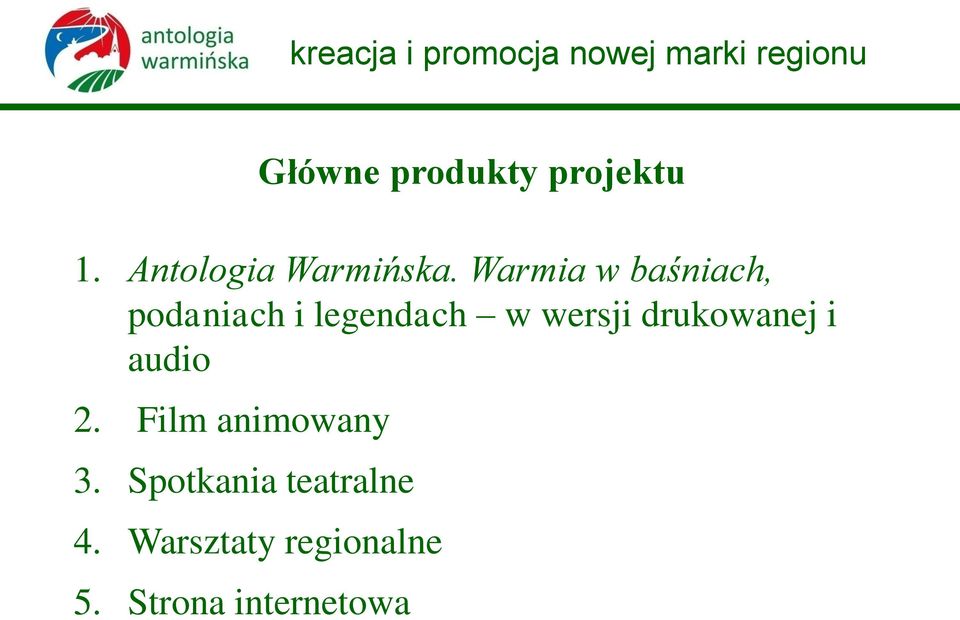 antologia warmińska

kreacja i promocja nowej marki regionu

Główne produkty projektu

1. Antologia Warmińska. Warmia w baśniach, podaniach i legendach – w wersji drukowanej i audio
2. Film animowany
3. Spotkania teatralne
4. Warsztaty regionalne
5. Strona internetowa